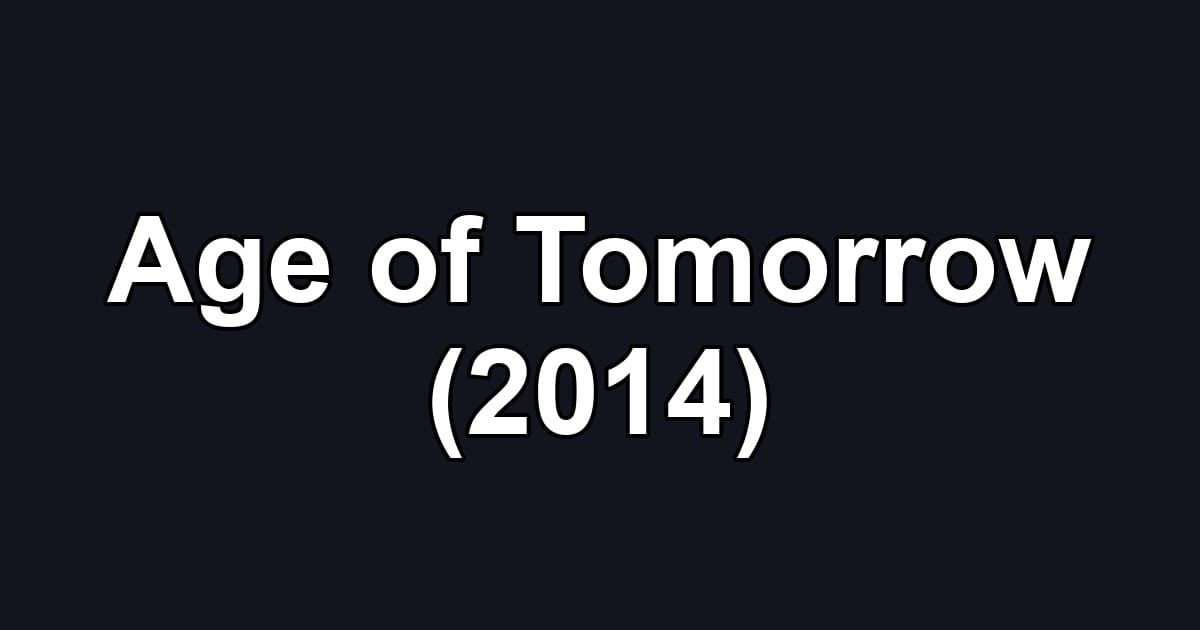 Age of Tomorrow (2014)